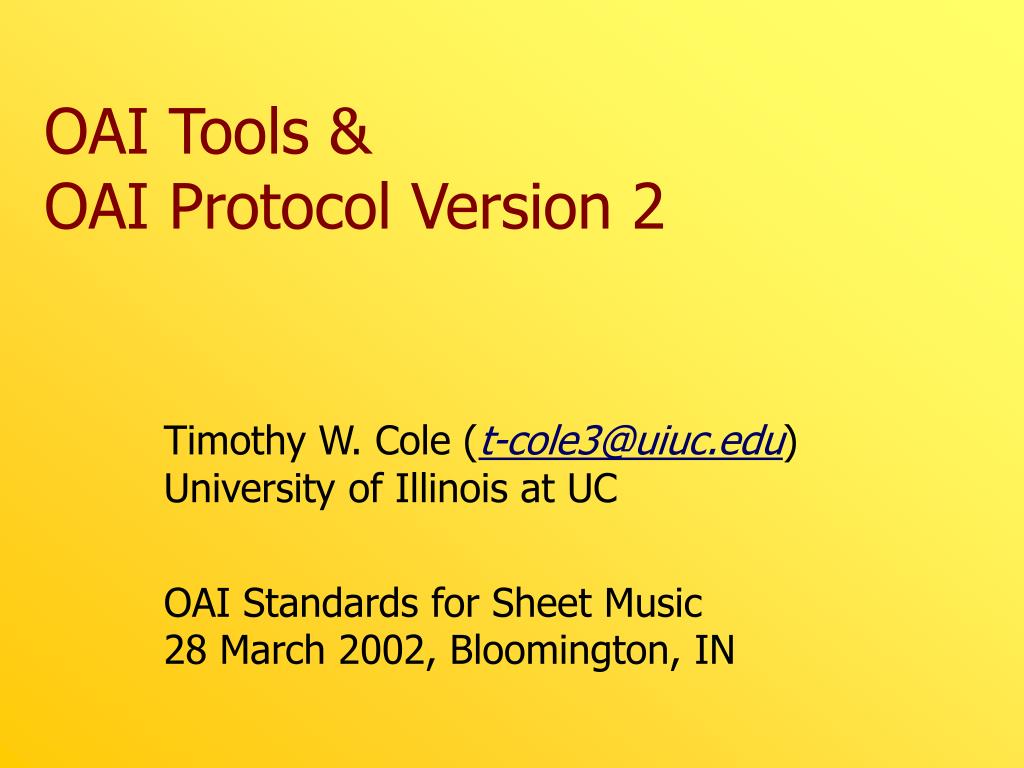 OAI Tools &
OAI Protocol Version 2

Timothy W. Cole (t-cole3@uiuc.edu)
University of Illinois at UC

OAI Standards for Sheet Music
28 March 2002, Bloomington, IN